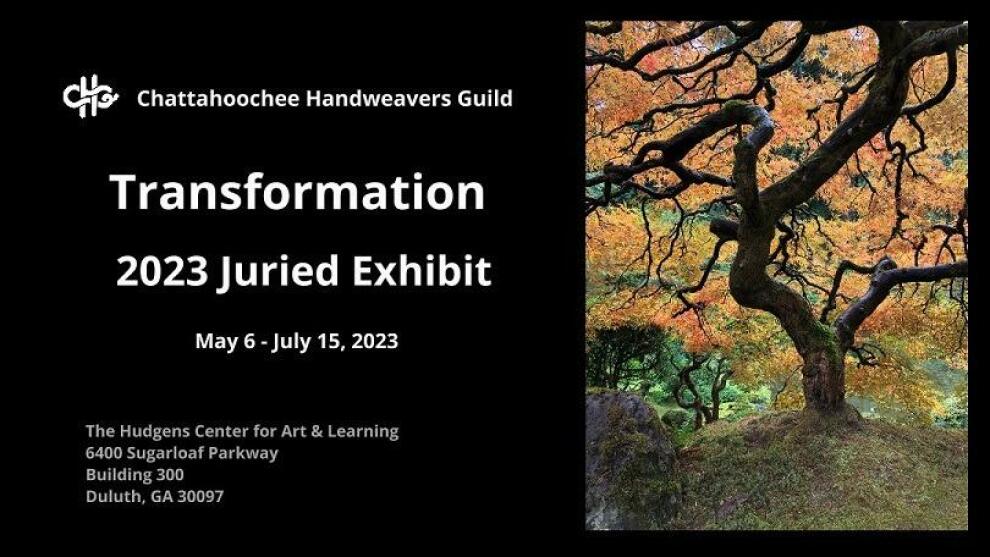 CHG Chattahoochee Handweavers Guild

Transformation

2023 Juried Exhibit

May 6 - July 15, 2023

The Hudgens Center for Art & Learning
6400 Sugarloaf Parkway
Building 300
Duluth, GA 30097